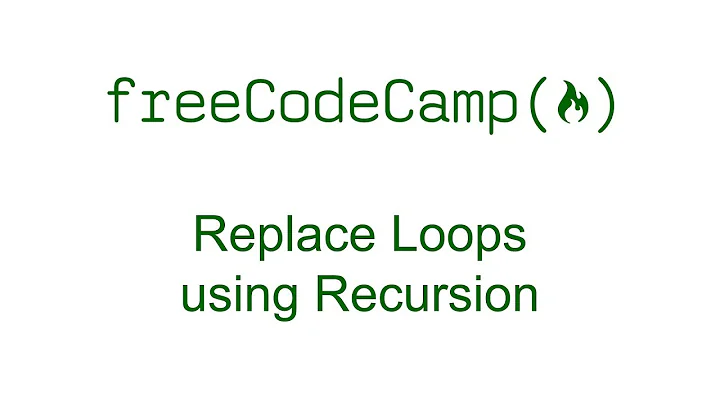 freeCodeCamp()

Replace Loops using Recursion